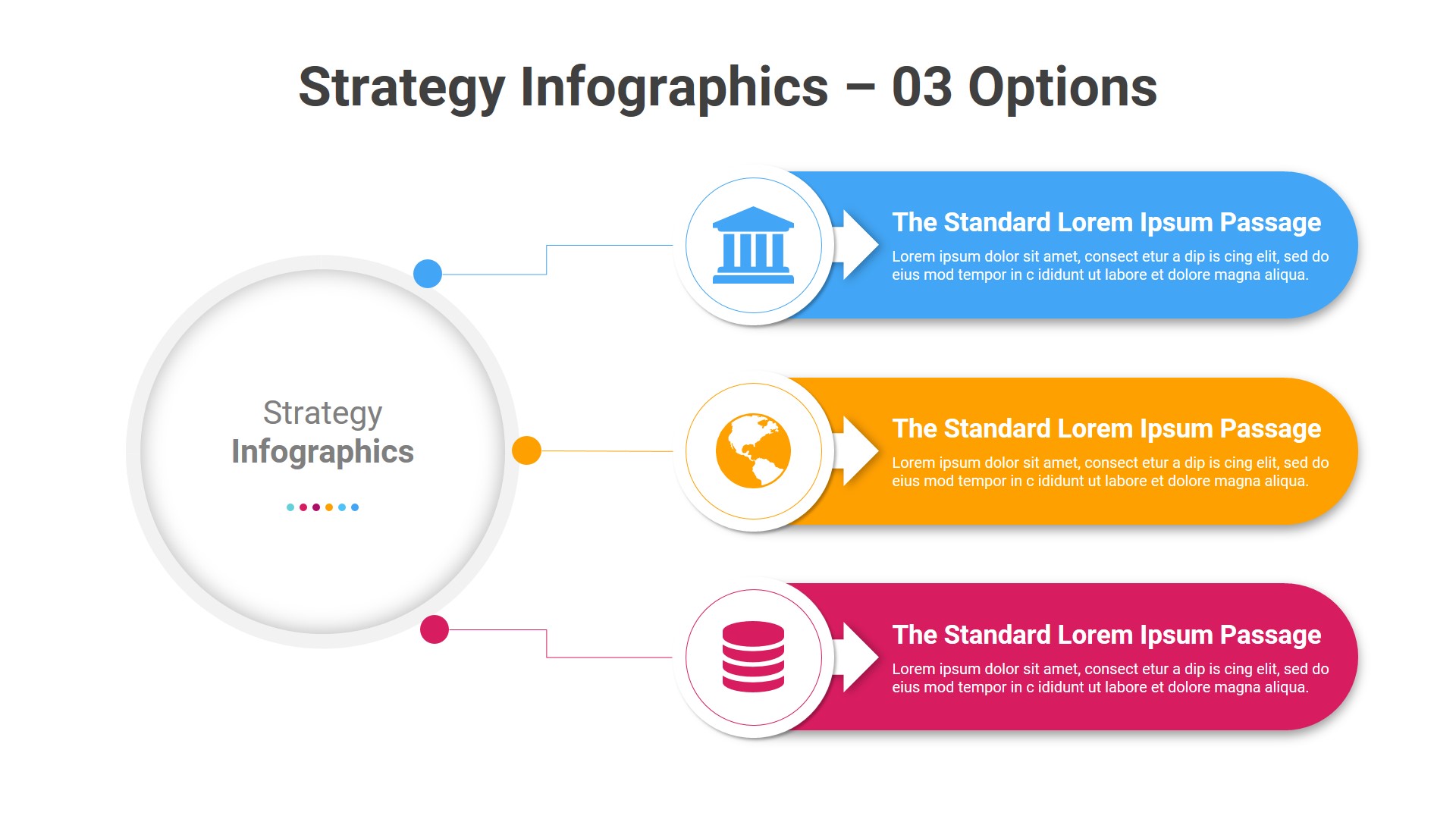 Strategy Infographics – 03 Options

Strategy
Infographics

The Standard Lorem Ipsum Passage

Lorem ipsum dolor sit amet, consect etur a dip is cing elit, sed do eius mod tempor in c ididunt ut labore et dolore magna aliqua.

The Standard Lorem Ipsum Passage

Lorem ipsum dolor sit amet, consect etur a dip is cing elit, sed do eius mod tempor in c ididunt ut labore et dolore magna aliqua.

The Standard Lorem Ipsum Passage

Lorem ipsum dolor sit amet, consect etur a dip is cing elit, sed do eius mod tempor in c ididunt ut labore et dolore magna aliqua.